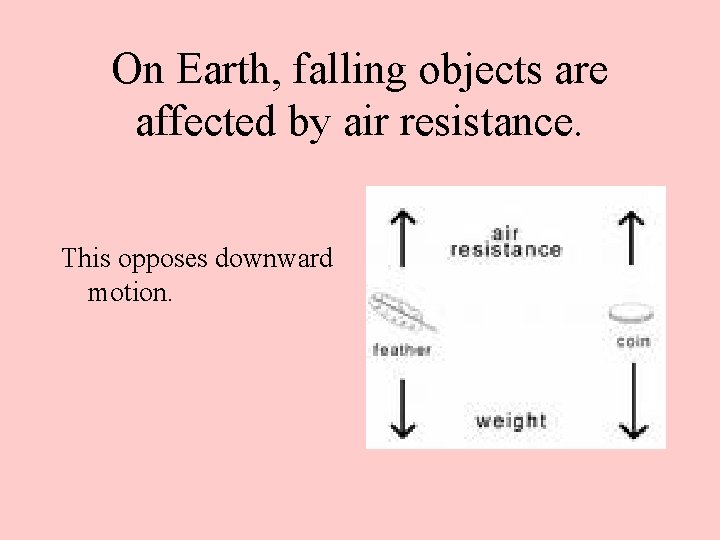 On Earth, falling objects are affected by air resistance.

This opposes downward motion.

air resistance

feather

coin

weight